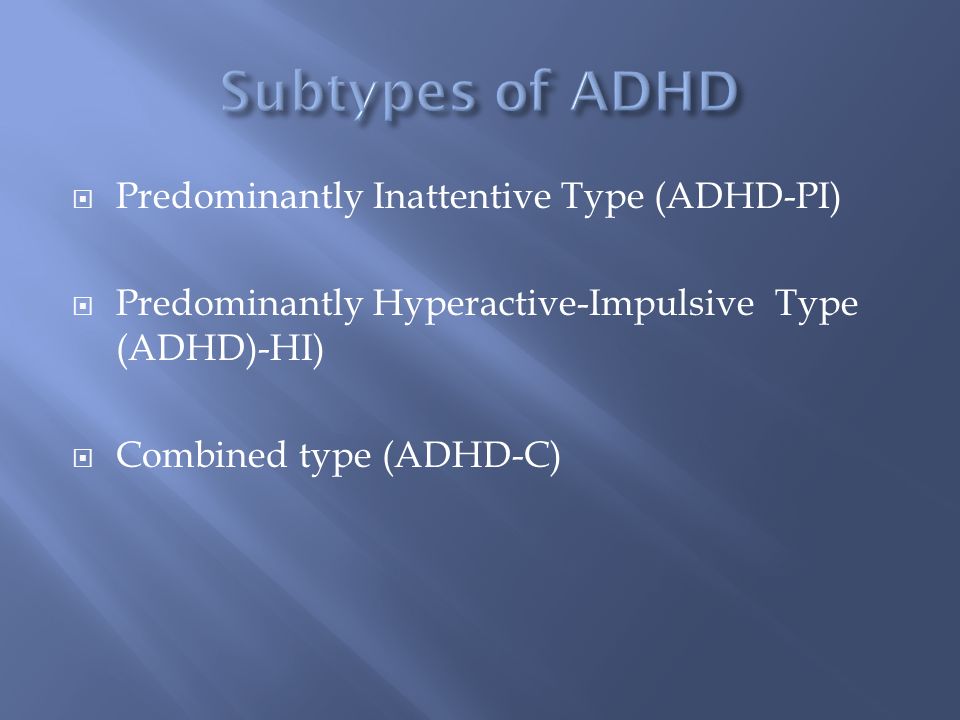 Subtypes of ADHD

Predominantly Inattentive Type (ADHD-PI)

Predominantly Hyperactive-Impulsive Type (ADHD)-HI)

Combined type (ADHD-C)